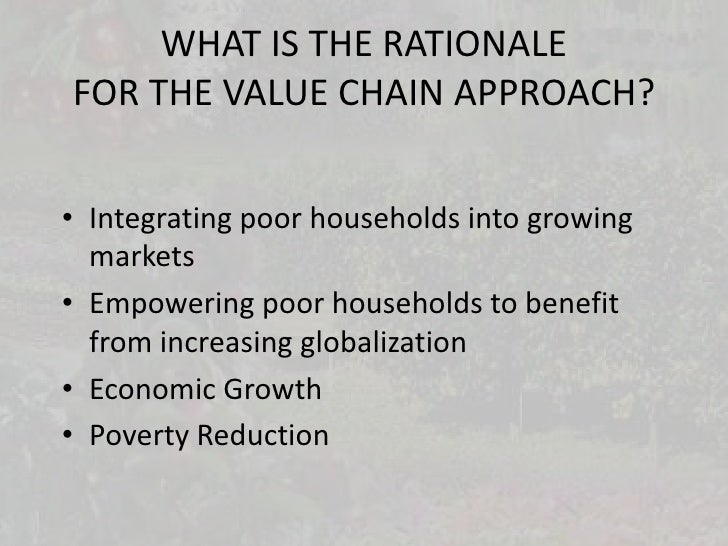 WHAT IS THE RATIONALE
FOR THE VALUE CHAIN APPROACH?

• Integrating poor households into growing markets
• Empowering poor households to benefit from increasing globalization
• Economic Growth
• Poverty Reduction